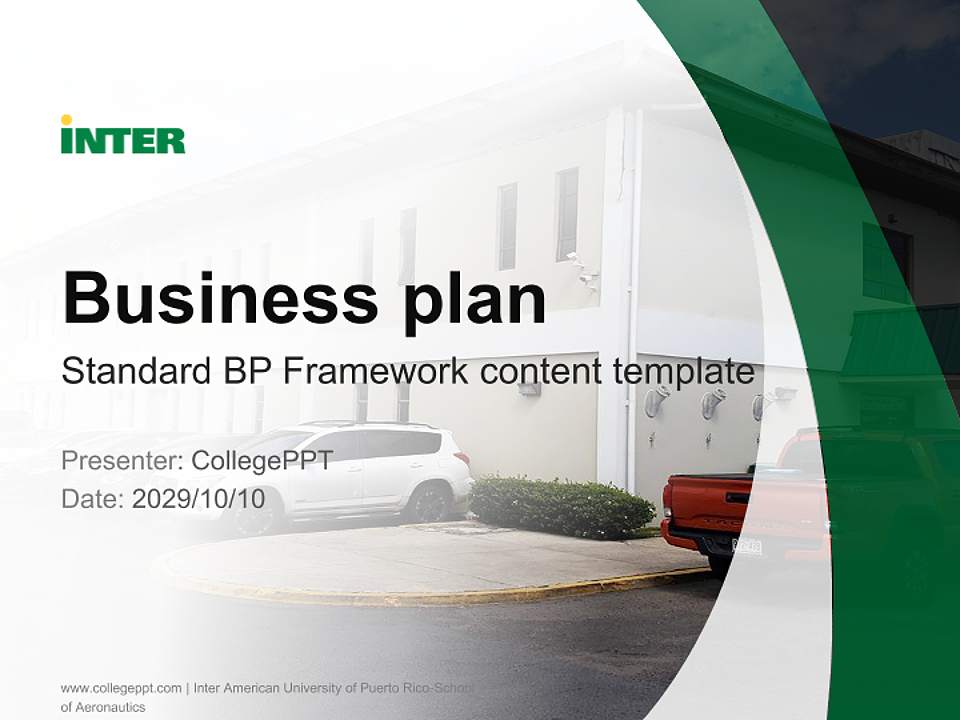 INTER

Business plan

Standard BP Framework content template

Presenter: CollegePPT
Date: 2029/10/10

www.collegeppt.com | Inter American University of Puerto Rico-School of Aeronautics